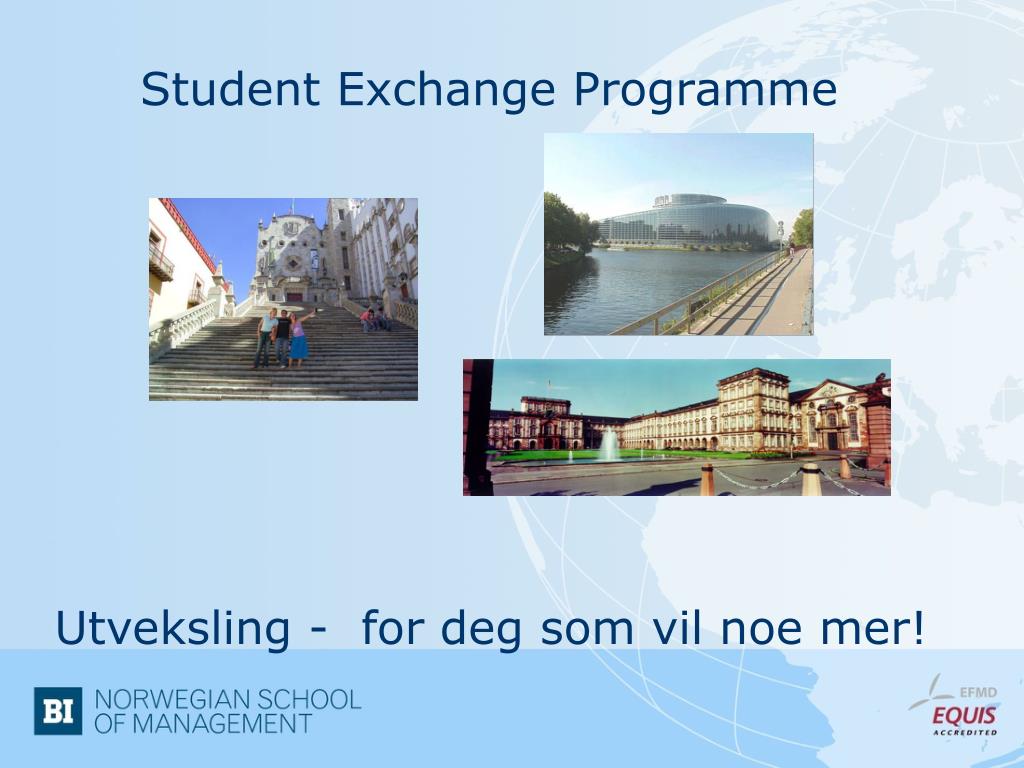 Student Exchange Programme

Utveksling - for deg som vil noe mer!

BI NORWEGIAN SCHOOL OF MANAGEMENT

EFMD EQUIS ACCREDITED